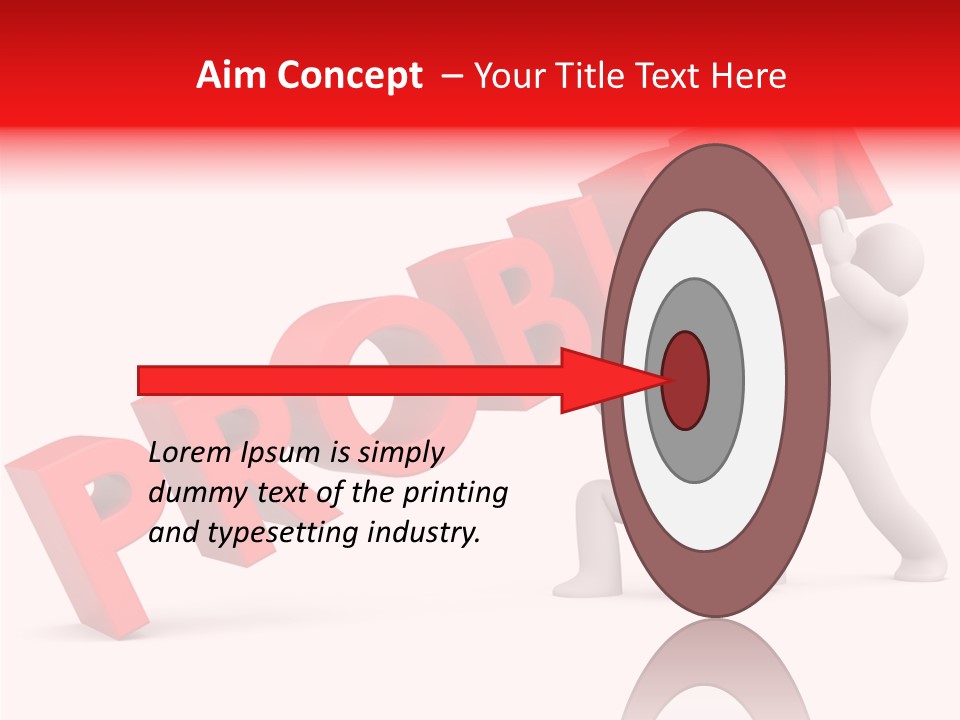 Aim Concept – Your Title Text Here

PROBLEM

Lorem Ipsum is simply dummy text of the printing and typesetting industry.